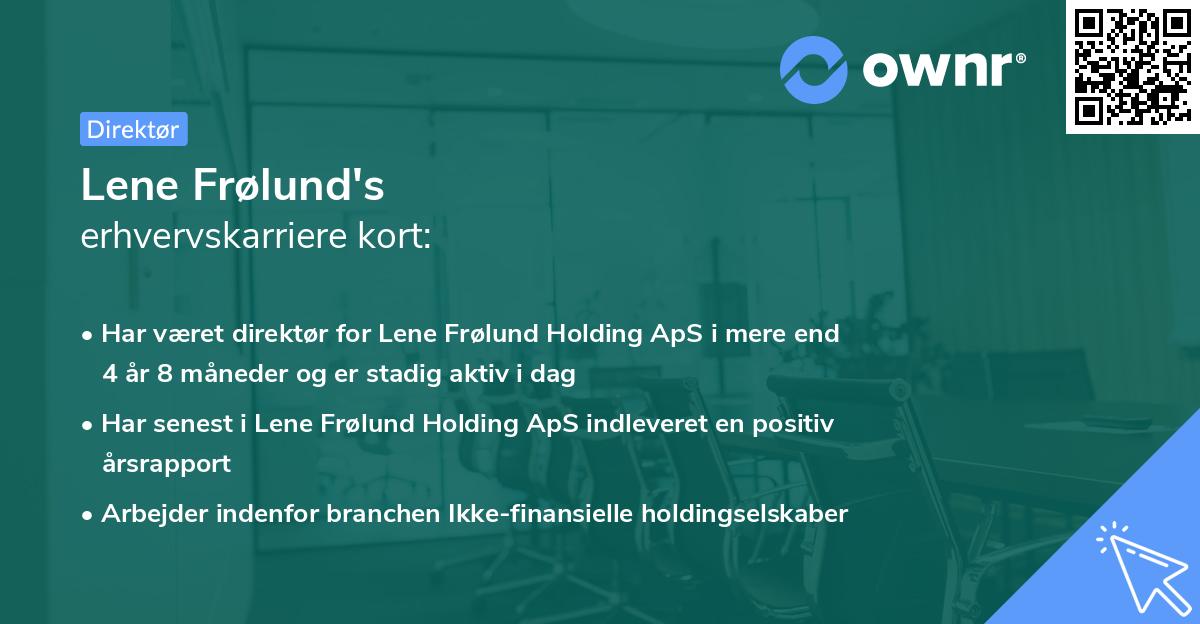 ownr®

Direktør

Lene Frølund's
erhvervskarriere kort:

• Har været direktør for Lene Frølund Holding ApS i mere end 4 år 8 måneder og er stadig aktiv i dag

• Har senest i Lene Frølund Holding ApS indleveret en positiv årsrapport

• Arbejder indenfor branchen Ikke-finansielle holdingselskaber